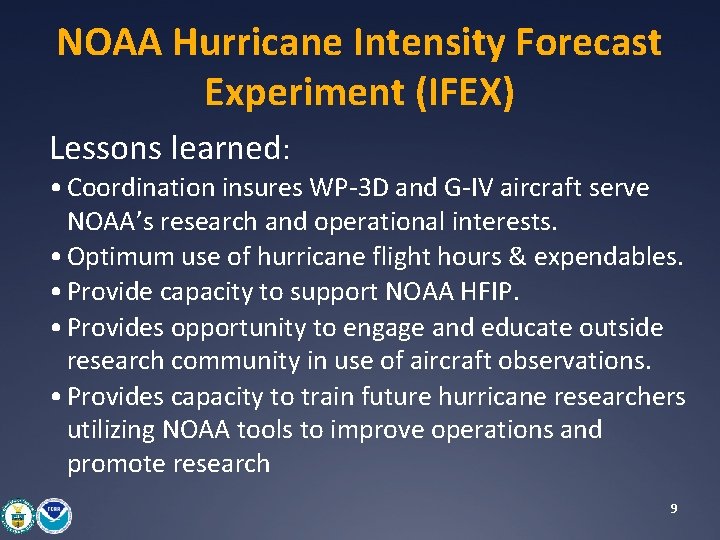 NOAA Hurricane Intensity Forecast Experiment (IFEX)

Lessons learned:

• Coordination insures WP-3D and G-IV aircraft serve NOAA's research and operational interests.
• Optimum use of hurricane flight hours & expendables.
• Provide capacity to support NOAA HFIP.
• Provides opportunity to engage and educate outside research community in use of aircraft observations.
• Provides capacity to train future hurricane researchers utilizing NOAA tools to improve operations and promote research

9